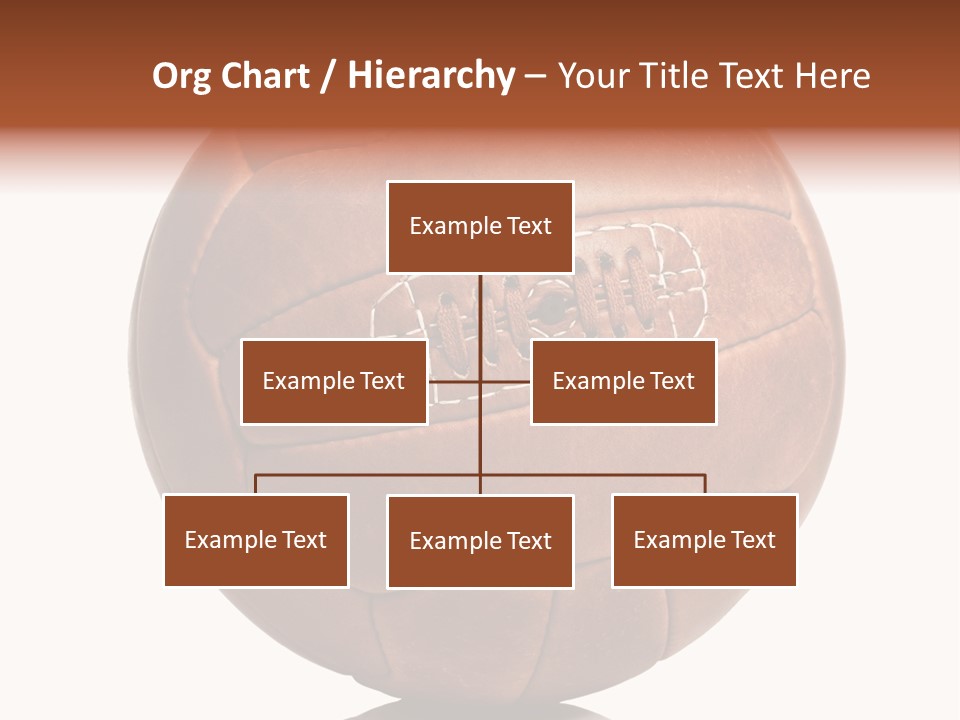 Org Chart / Hierarchy – Your Title Text Here

Example Text

Example Text

Example Text

Example Text

Example Text

Example Text